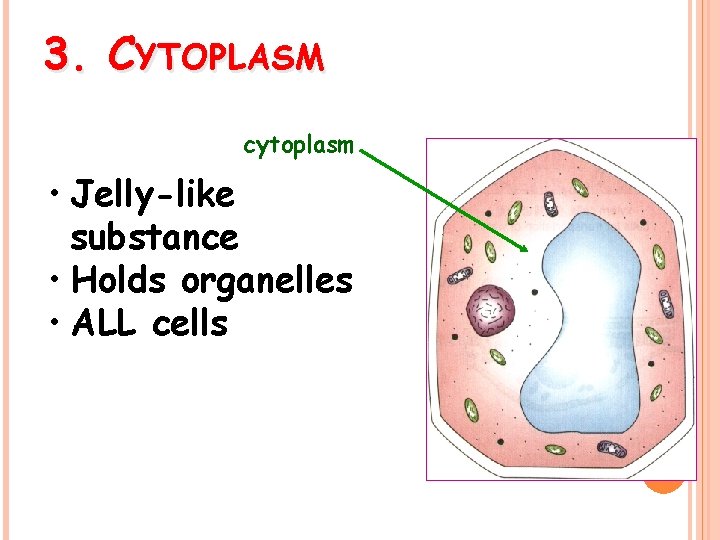 3. CYTOPLASM

cytoplasm

• Jelly-like substance
• Holds organelles
• ALL cells